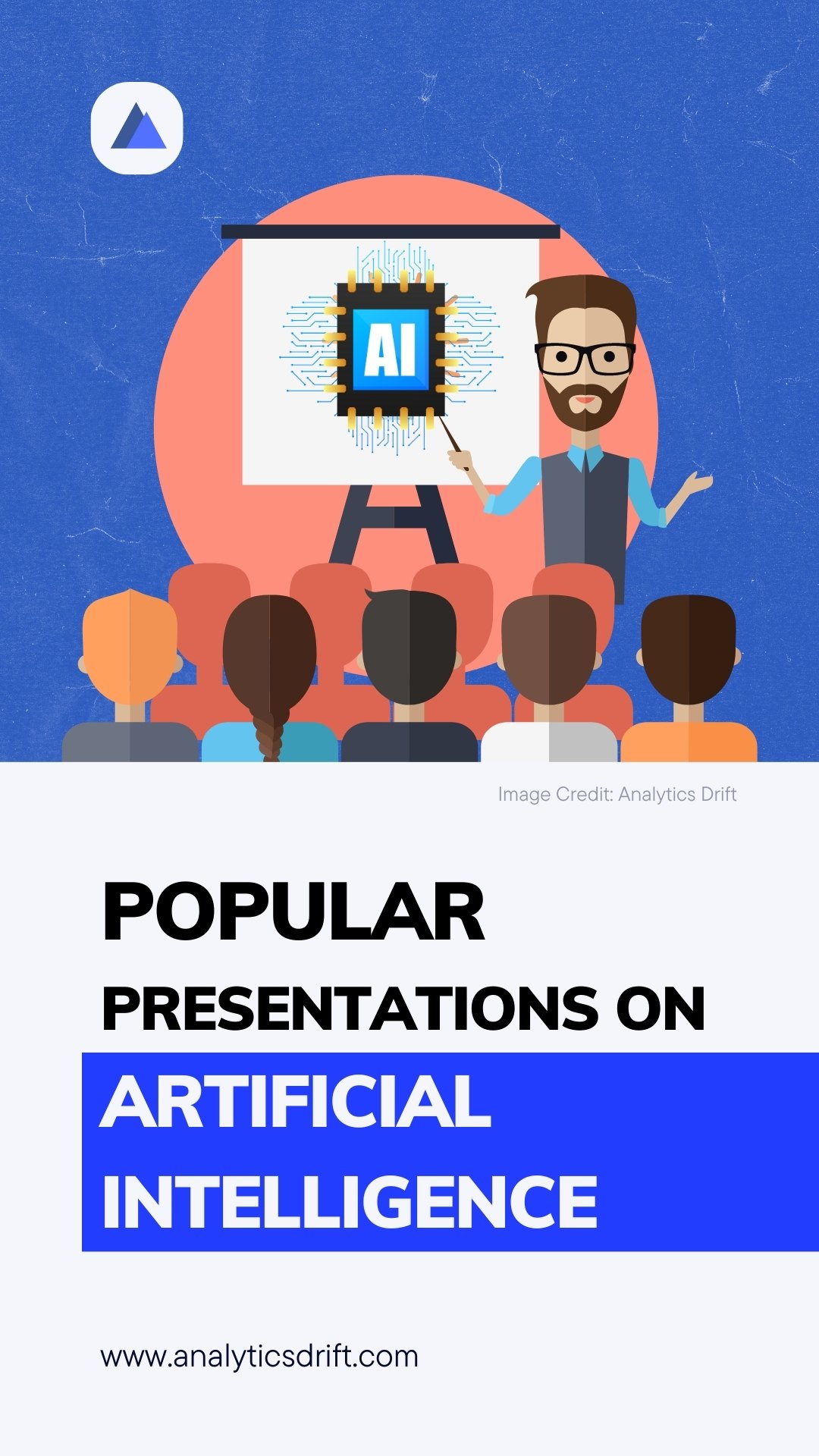 AI

Image Credit: Analytics Drift

POPULAR

PRESENTATIONS ON

ARTIFICIAL INTELLIGENCE

www.analyticsdrift.com